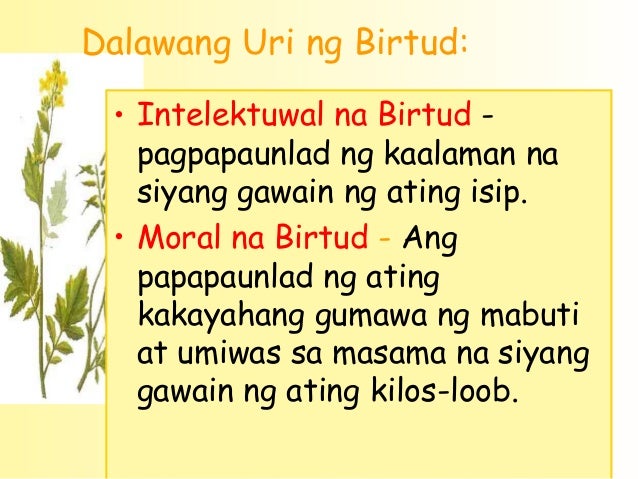 Dalawang Uri ng Birtud:

• Intelektuwal na Birtud - pagpapaunlad ng kaalaman na siyang gawain ng ating isip.

• Moral na Birtud - Ang papapaunlad ng ating kakayahang gumawa ng mabuti at umiwas sa masama na siyang gawain ng ating kilos-loob.